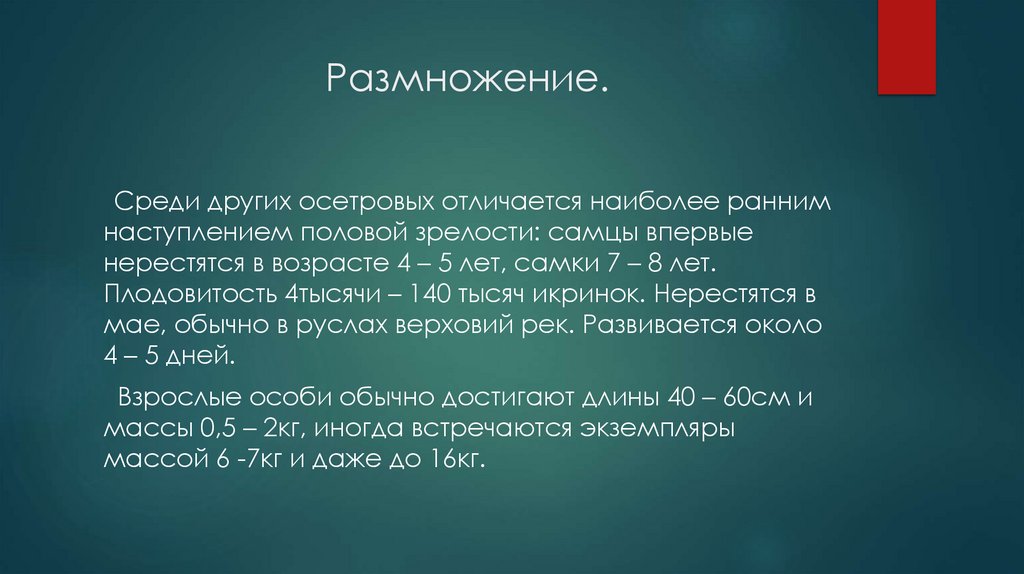 Размножение.

Среди других осетровых отличается наиболее ранним наступлением половой зрелости: самцы впервые нерестятся в возрасте 4 – 5 лет, самки 7 – 8 лет. Плодовитость 4тысячи – 140 тысяч икринок. Нерестятся в мае, обычно в руслах верховий рек. Развивается около 4 – 5 дней.

Взрослые особи обычно достигают длины 40 – 60см и массы 0,5 – 2кг, иногда встречаются экземпляры массой 6 -7кг и даже до 16кг.